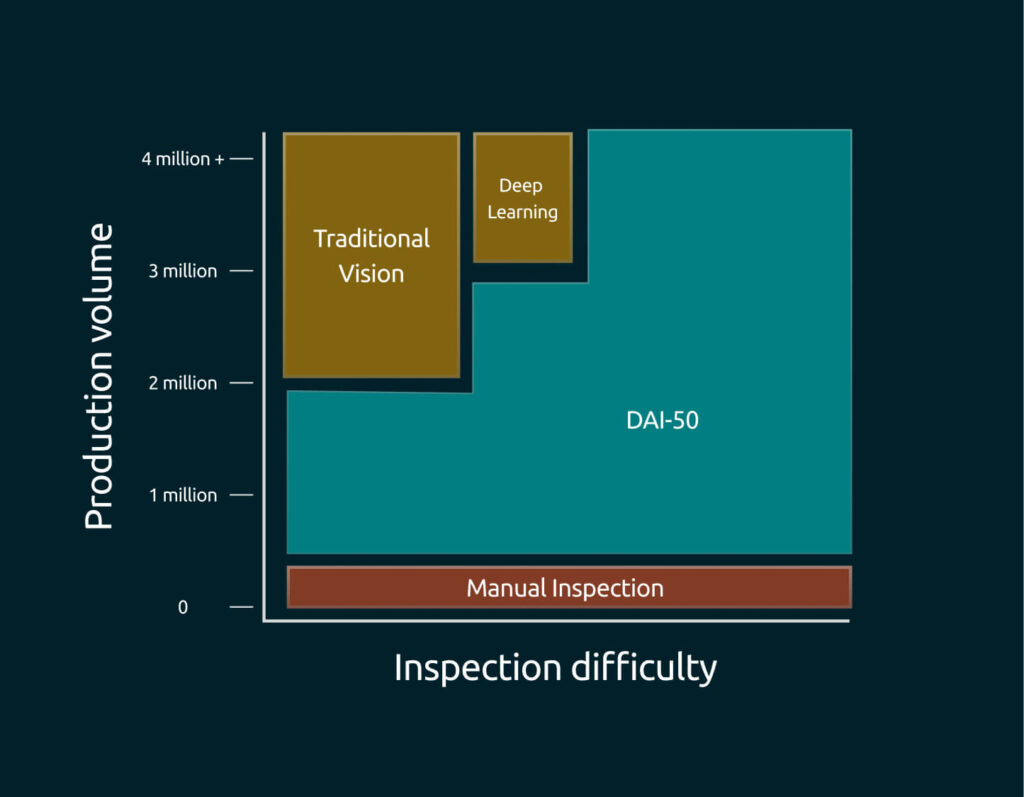 Production volume

4 million +
3 million
2 million
1 million
0

Traditional Vision

Deep Learning

DAI-50

Manual Inspection

Inspection difficulty